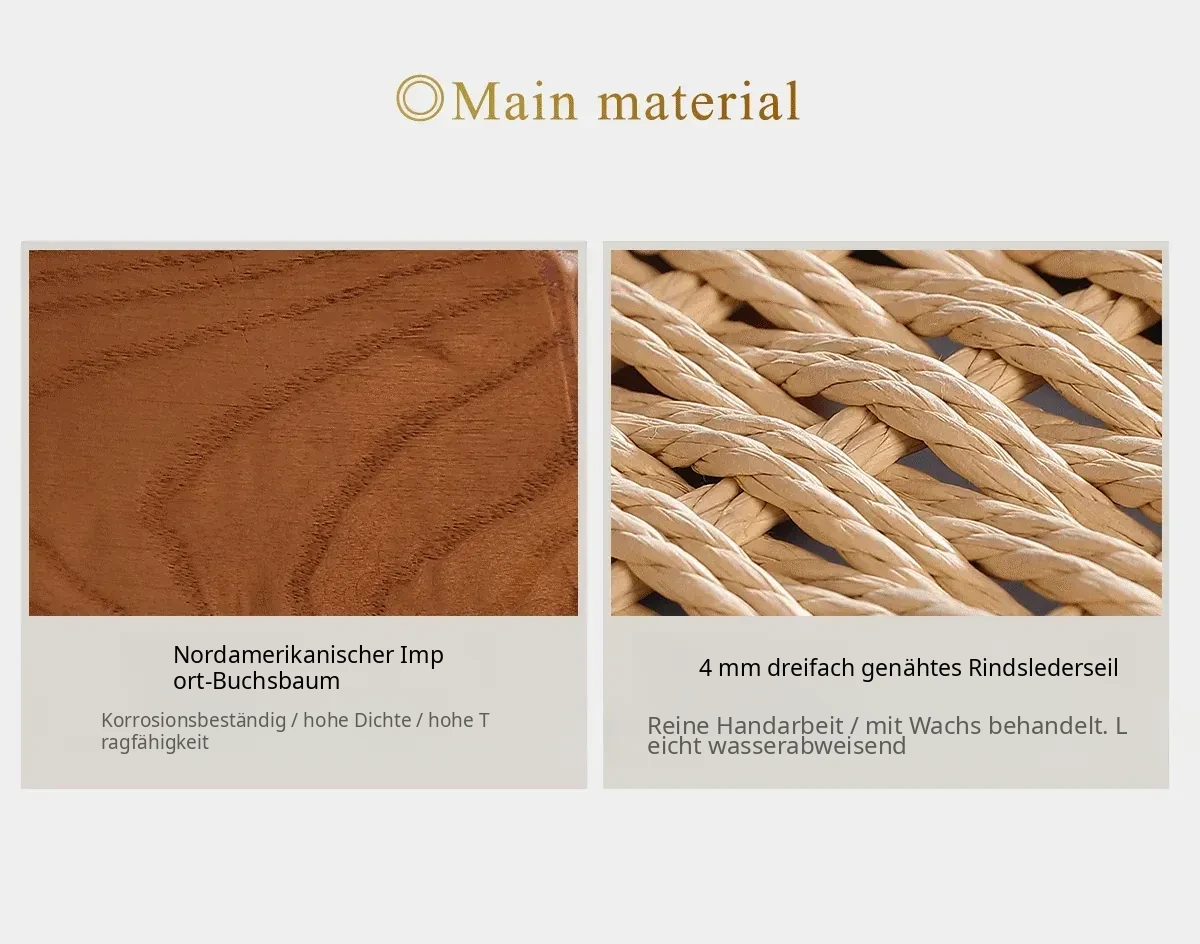 ◎Main material

Nordamerikanischer Imp ort-Buchsbaum

Korrosionsbeständig / hohe Dichte / hohe T ragfähigkeit

4 mm dreifach genähtes Rindslederseil

Reine Handarbeit / mit Wachs behandelt. L eicht wasserabweisend